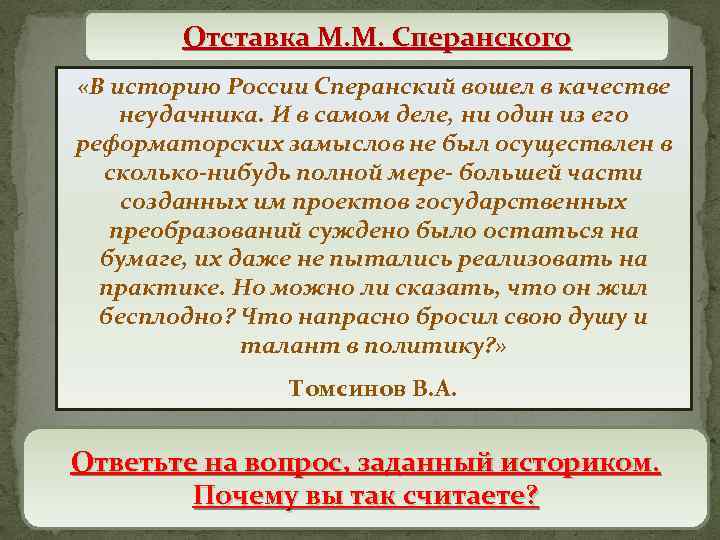 Отставка М.М. Сперанского

«В историю России Сперанский вошел в качестве неудачника. И в самом деле, ни один из его реформаторских замыслов не был осуществлен в сколько-нибудь полной мере- большей части созданных им проектов государственных преобразований суждено было остаться на бумаге, их даже не пытались реализовать на практике. Но можно ли сказать, что он жил бесплодно? Что напрасно бросил свою душу и талант в политику?»

Томсинов В.А.

Ответьте на вопрос, заданный историком. Почему вы так считаете?